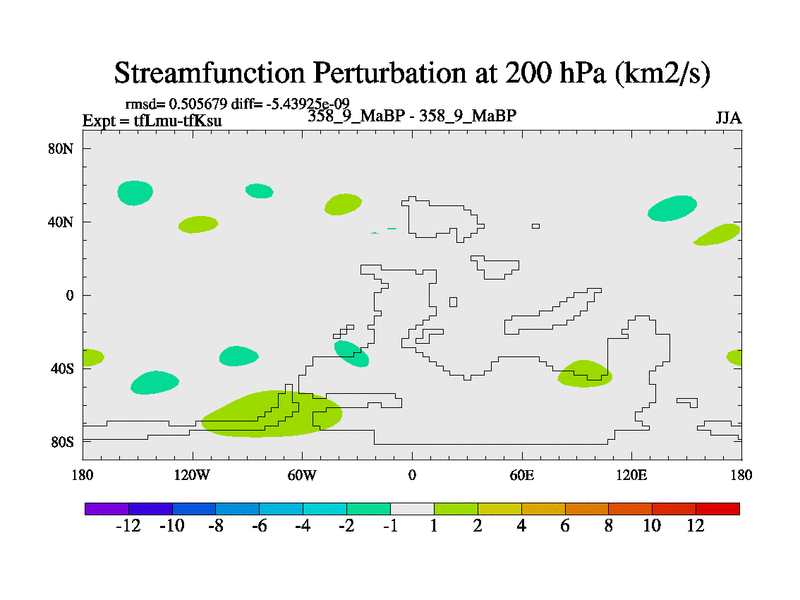 Streamfunction Perturbation at 200 hPa (km2/s)

rmsd= 0.505679 diff= -5.43925e-09
Expt = tfLmu-tfKsu
358_9_MaBP - 358_9_MaBP
JJA

80N
40N
0
40S
80S

180
120W
60W
0
60E
120E
180

-12 -10 -8 -6 -4 -2 -1 1 2 4 6 8 10 12